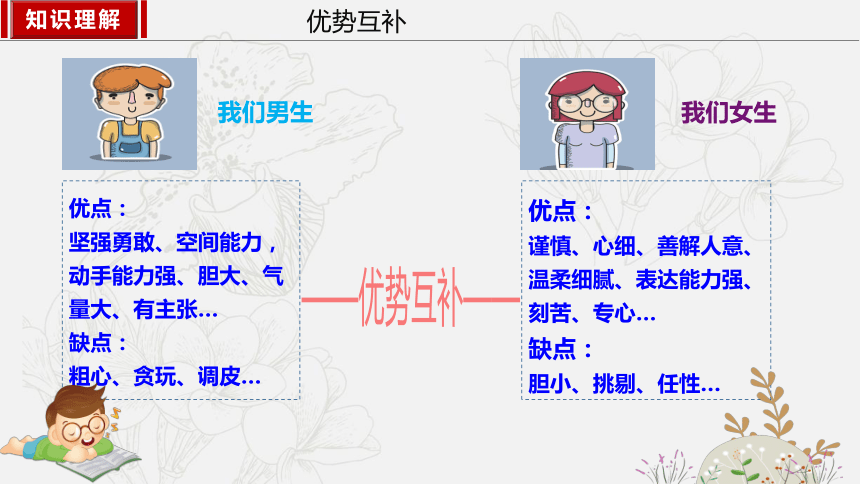 知识理解

优势互补

我们男生

优点：
坚强勇敢、空间能力，动手能力强、胆大、气量大、有主张…
缺点：
粗心、贪玩、调皮…

优势互补

我们女生

优点：
谨慎、心细、善解人意、温柔细腻、表达能力强、刻苦、专心…
缺点：
胆小、挑剔、任性…